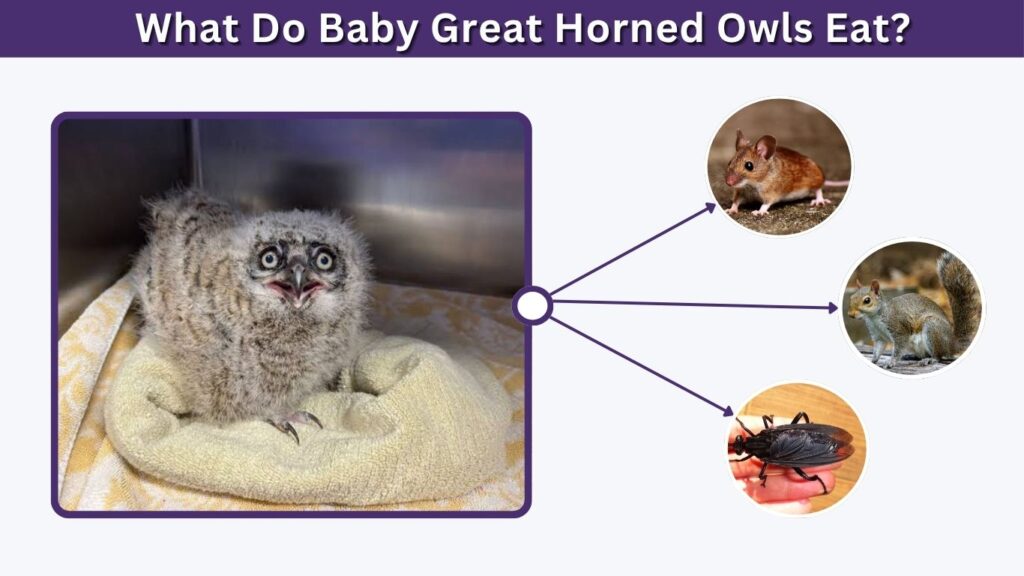 What Do Baby Great Horned Owls Eat?